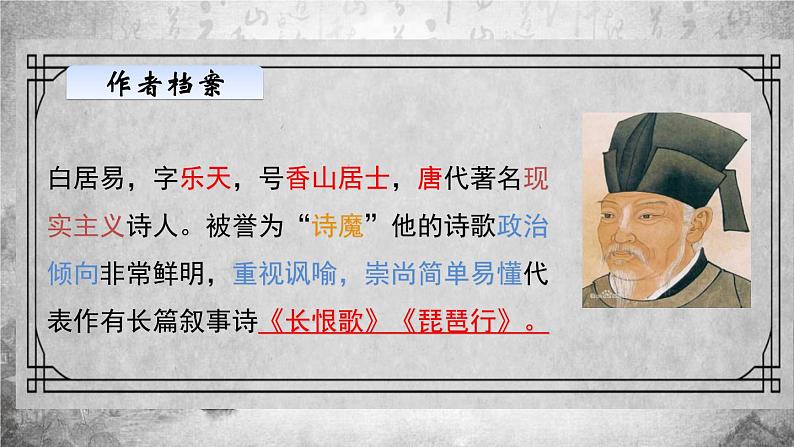 作者档案

白居易，字乐天，号香山居士，唐代著名现实主义诗人。被誉为“诗魔”他的诗歌政治倾向非常鲜明，重视讽喻，崇尚简单易懂代表作有长篇叙事诗《长恨歌》《琵琶行》。